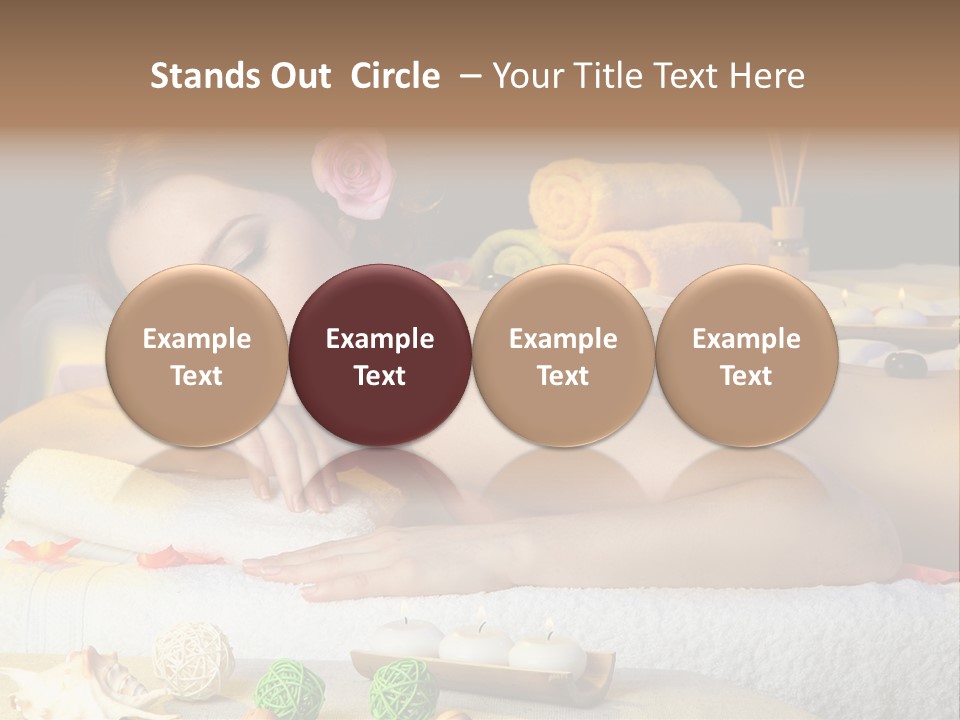 Stands Out Circle – Your Title Text Here

Example Text

Example Text

Example Text

Example Text